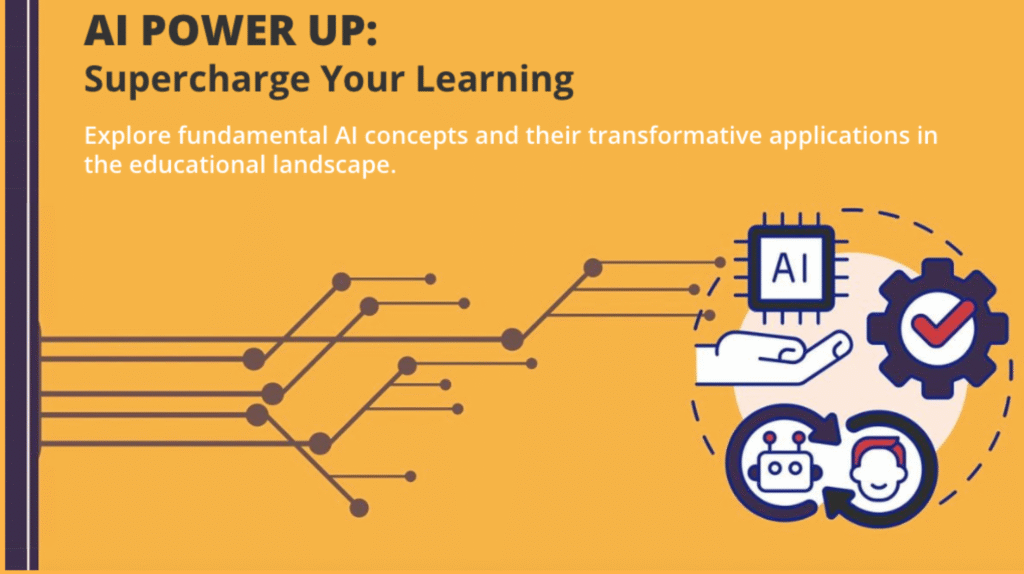 AI POWER UP:
Supercharge Your Learning

Explore fundamental AI concepts and their transformative applications in the educational landscape.

AI